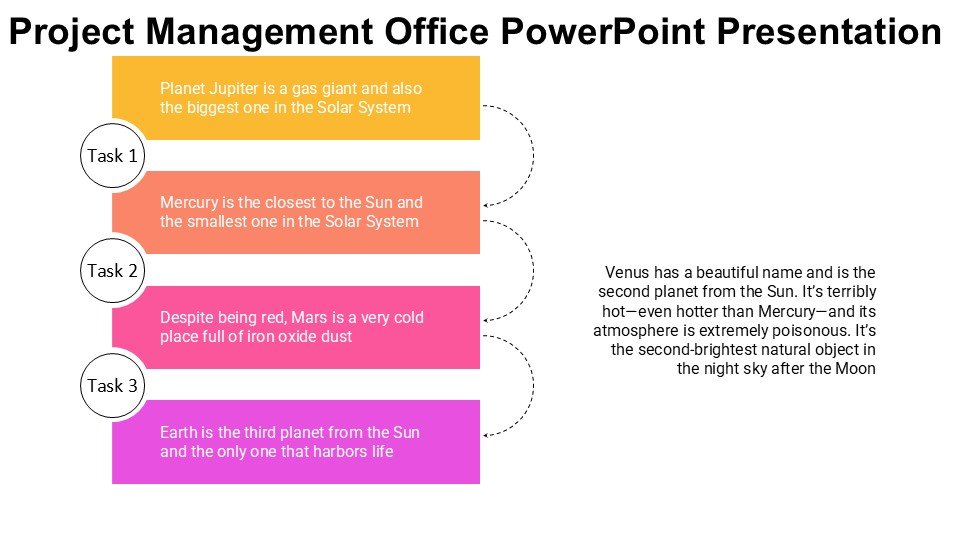 Project Management Office PowerPoint Presentation

Planet Jupiter is a gas giant and also the biggest one in the Solar System

Task 1

Mercury is the closest to the Sun and the smallest one in the Solar System

Task 2

Despite being red, Mars is a very cold place full of iron oxide dust

Task 3

Earth is the third planet from the Sun and the only one that harbors life

Venus has a beautiful name and is the second planet from the Sun. It's terribly hot—even hotter than Mercury—and its atmosphere is extremely poisonous. It's the second-brightest natural object in the night sky after the Moon